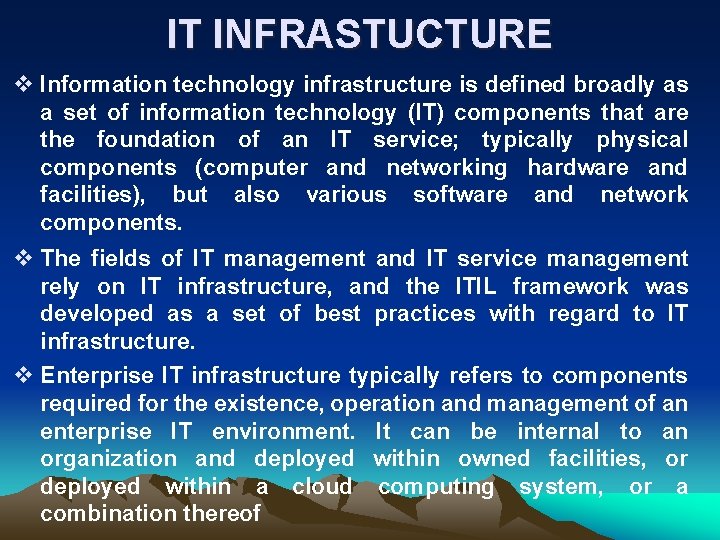 IT INFRASTUCTURE

❖ Information technology infrastructure is defined broadly as a set of information technology (IT) components that are the foundation of an IT service; typically physical components (computer and networking hardware and facilities), but also various software and network components.

❖ The fields of IT management and IT service management rely on IT infrastructure, and the ITIL framework was developed as a set of best practices with regard to IT infrastructure.

❖ Enterprise IT infrastructure typically refers to components required for the existence, operation and management of an enterprise IT environment. It can be internal to an organization and deployed within owned facilities, or deployed within a cloud computing system, or a combination thereof